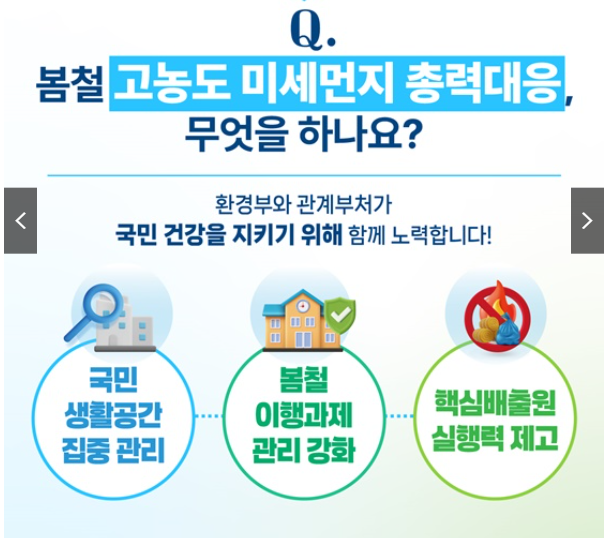 Q.
봄철 고농도 미세먼지 총력대응, 무엇을 하나요?

환경부와 관계부처가
국민 건강을 지키기 위해 함께 노력합니다!

국민 생활공간 집중 관리

봄철 이행과제 관리 강화

핵심배출원 실행력 제고